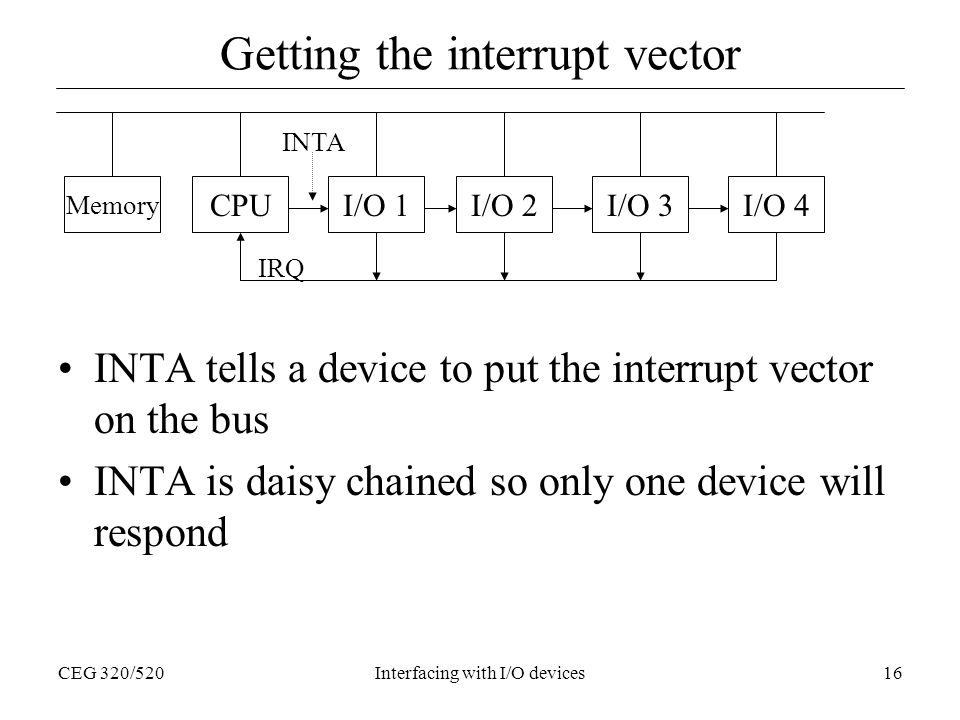 Getting the interrupt vector

INTA

Memory

CPU

I/O 1

I/O 2

I/O 3

I/O 4

IRQ

• INTA tells a device to put the interrupt vector on the bus

• INTA is daisy chained so only one device will respond

CEG 320/520

Interfacing with I/O devices

16